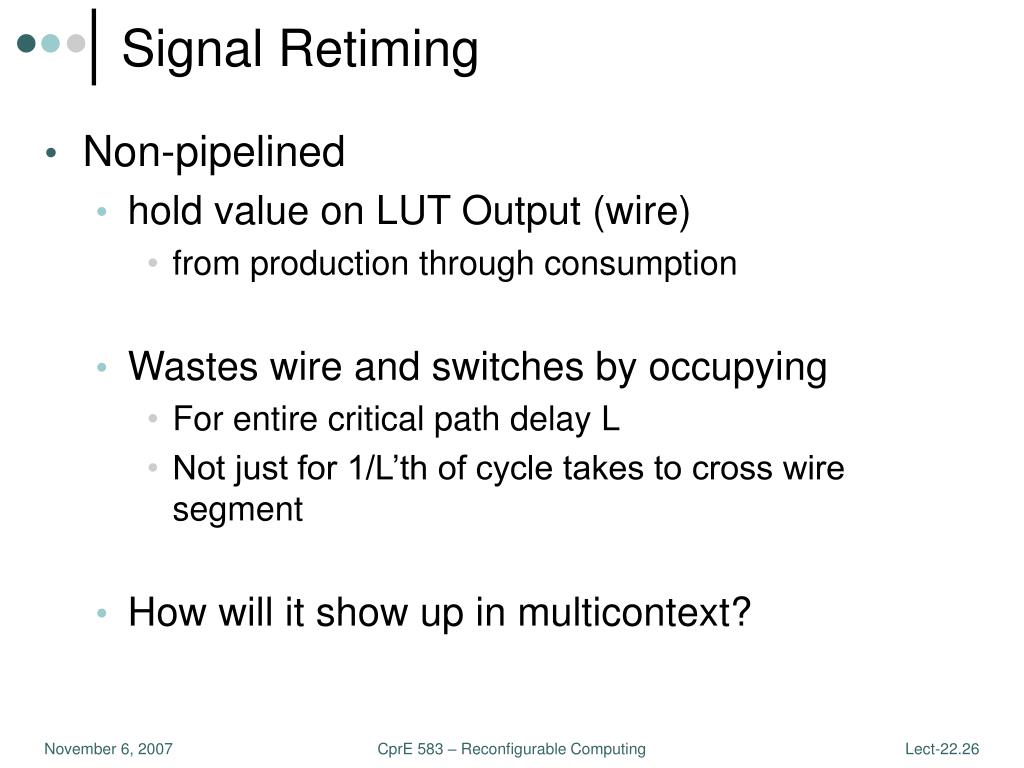 Signal Retiming

• Non-pipelined
  • hold value on LUT Output (wire)
    • from production through consumption

  • Wastes wire and switches by occupying
    • For entire critical path delay L
    • Not just for 1/L’th of cycle takes to cross wire segment

  • How will it show up in multicontext?

November 6, 2007

CprE 583 – Reconfigurable Computing

Lect-22.26